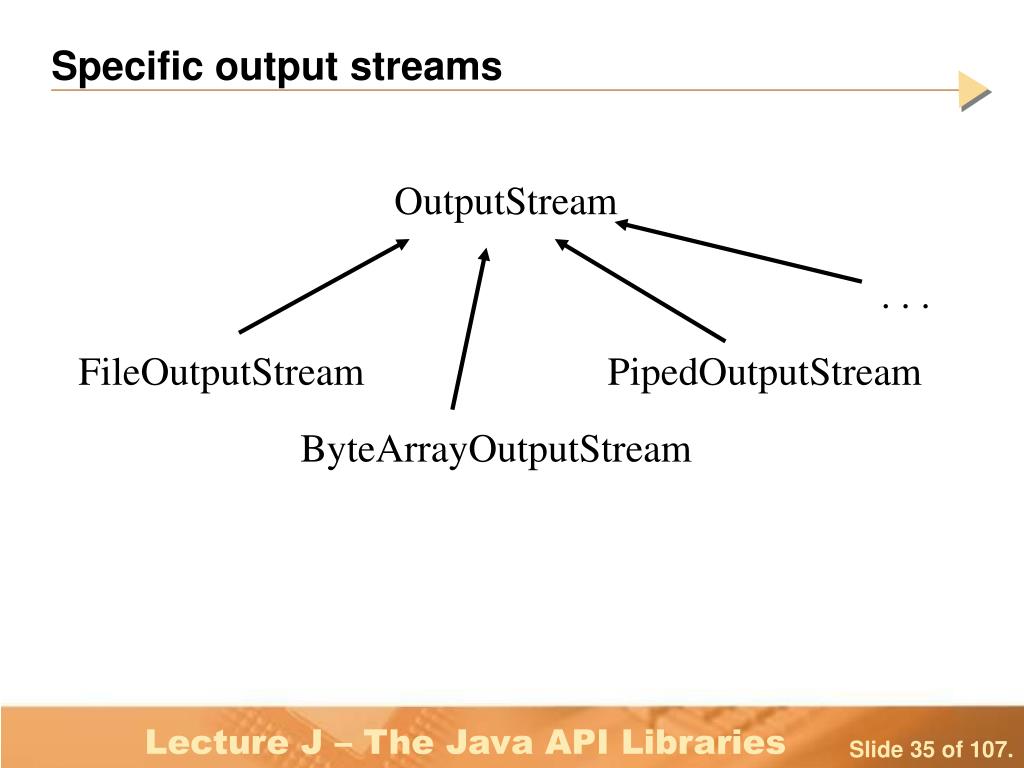 Specific output streams

OutputStream

. . .

FileOutputStream

PipedOutputStream

ByteArrayOutputStream

Lecture J – The Java API Libraries

Slide 35 of 107.